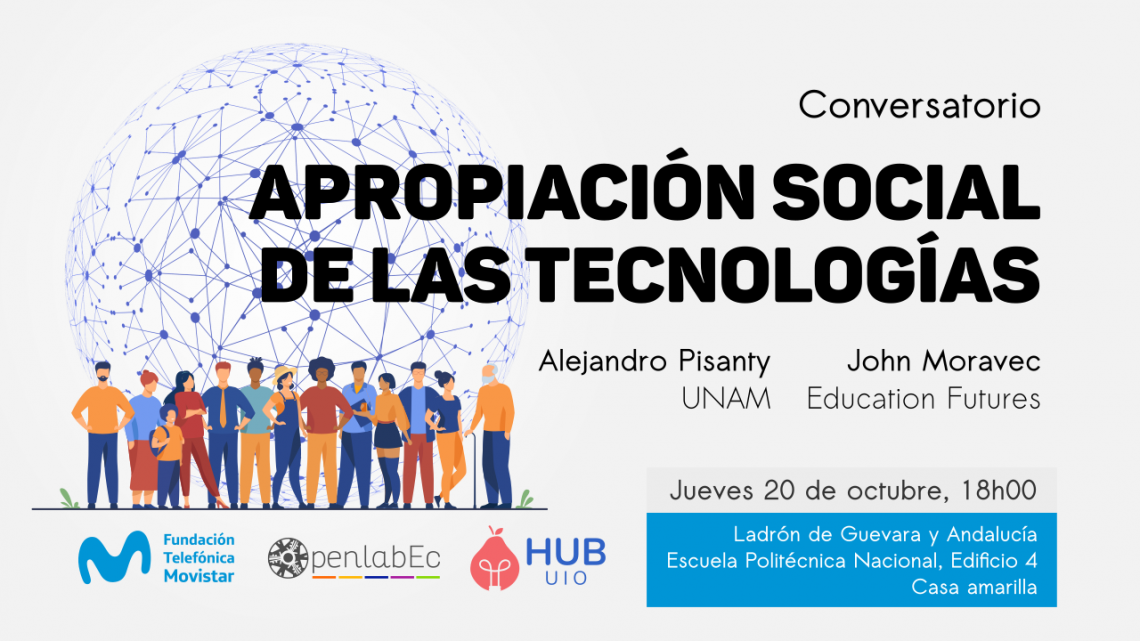 Conversatorio

APROPIACIÓN SOCIAL DE LAS TECNOLOGÍAS

Alejandro Pisanty
UNAM

John Moravec
Education Futures

Jueves 20 de octubre, 18h00

Ladrón de Guevara y Andalucía
Escuela Politécnica Nacional, Edificio 4
Casa amarilla

Fundación Telefónica Movistar

openlabEc

HUB UIO